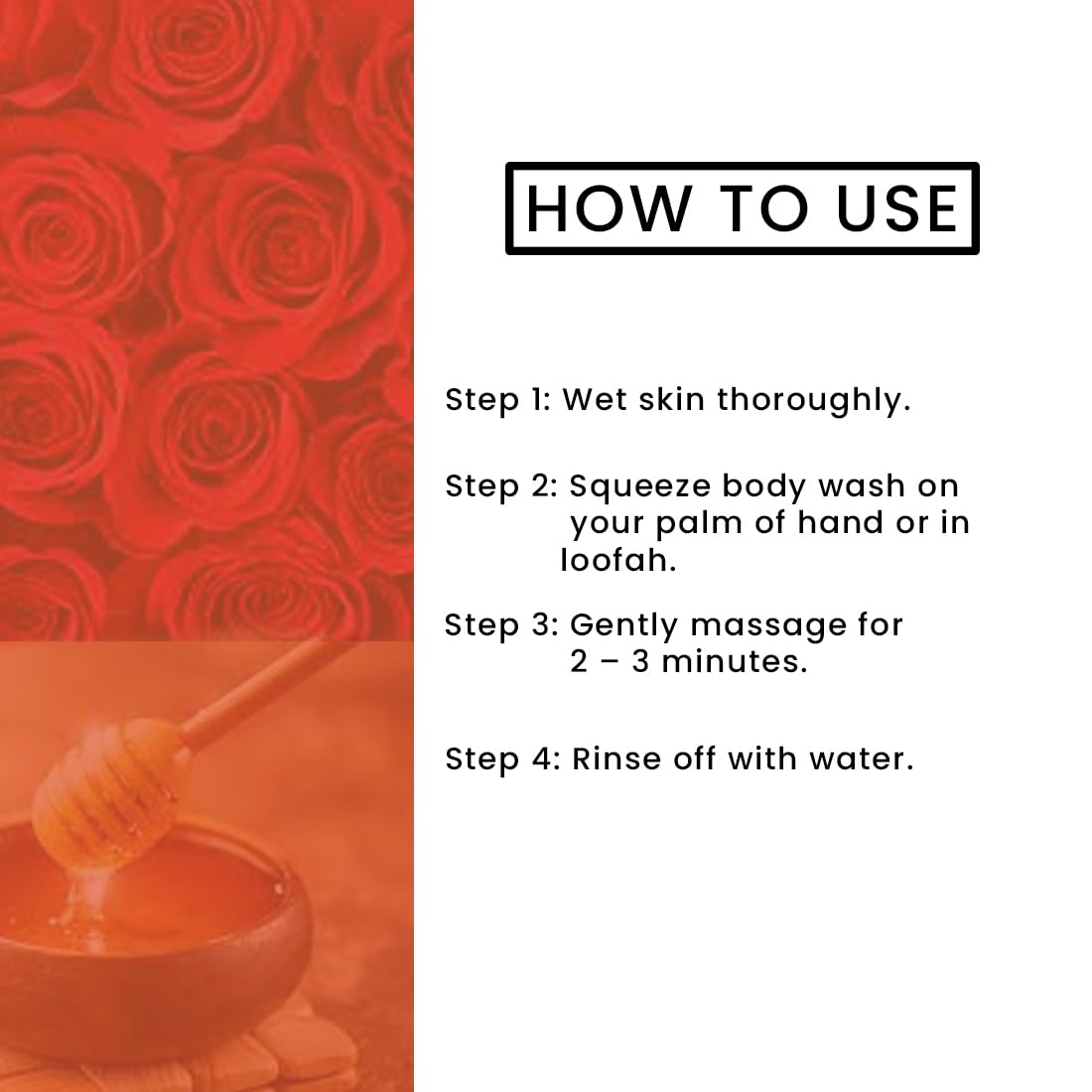 HOW TO USE

Step 1: Wet skin thoroughly.

Step 2: Squeeze body wash on your palm of hand or in loofah.

Step 3: Gently massage for 2 – 3 minutes.

Step 4: Rinse off with water.